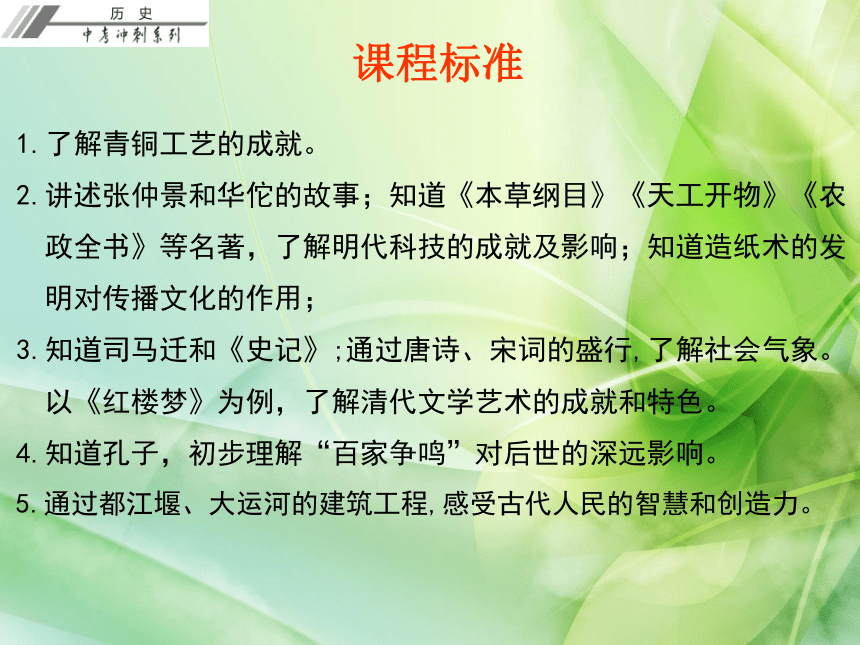 历史
中考冲刺系列

课程标准

1. 了解青铜工艺的成就。

2. 讲述张仲景和华佗的故事；知道《本草纲目》《天工开物》《农政全书》等名著，了解明代科技的成就及影响；知道造纸术的发明对传播文化的作用；

3. 知道司马迁和《史记》;通过唐诗、宋词的盛行,了解社会气象。以《红楼梦》为例，了解清代文学艺术的成就和特色。

4. 知道孔子，初步理解“百家争鸣”对后世的深远影响。

5. 通过都江堰、大运河的建筑工程,感受古代人民的智慧和创造力。